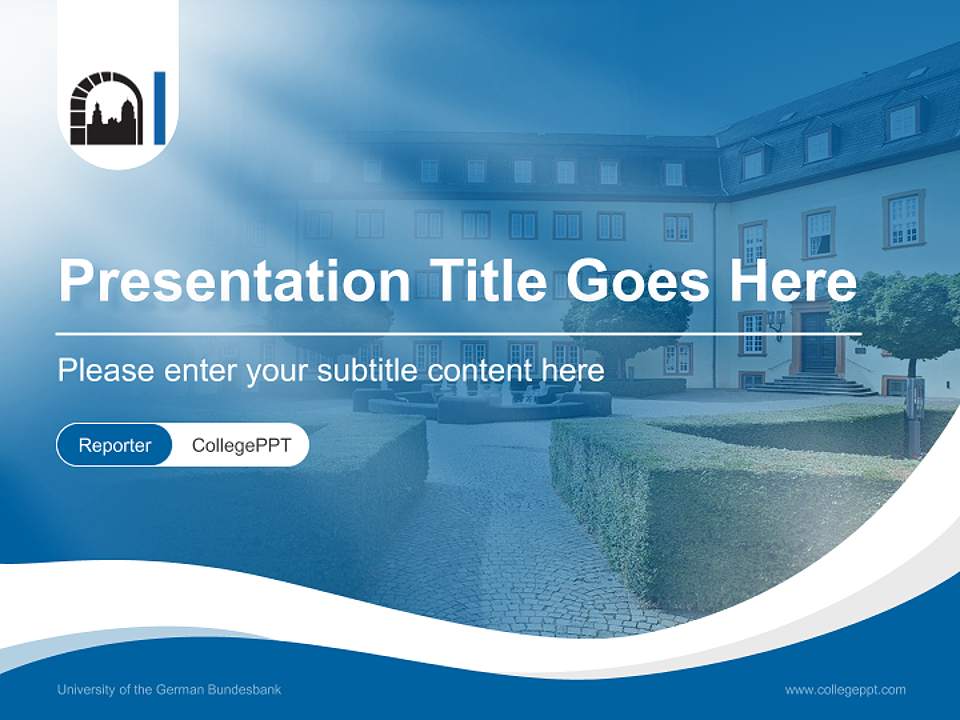 Presentation Title Goes Here

Please enter your subtitle content here

Reporter CollegePPT

University of the German Bundesbank

www.collegeppt.com